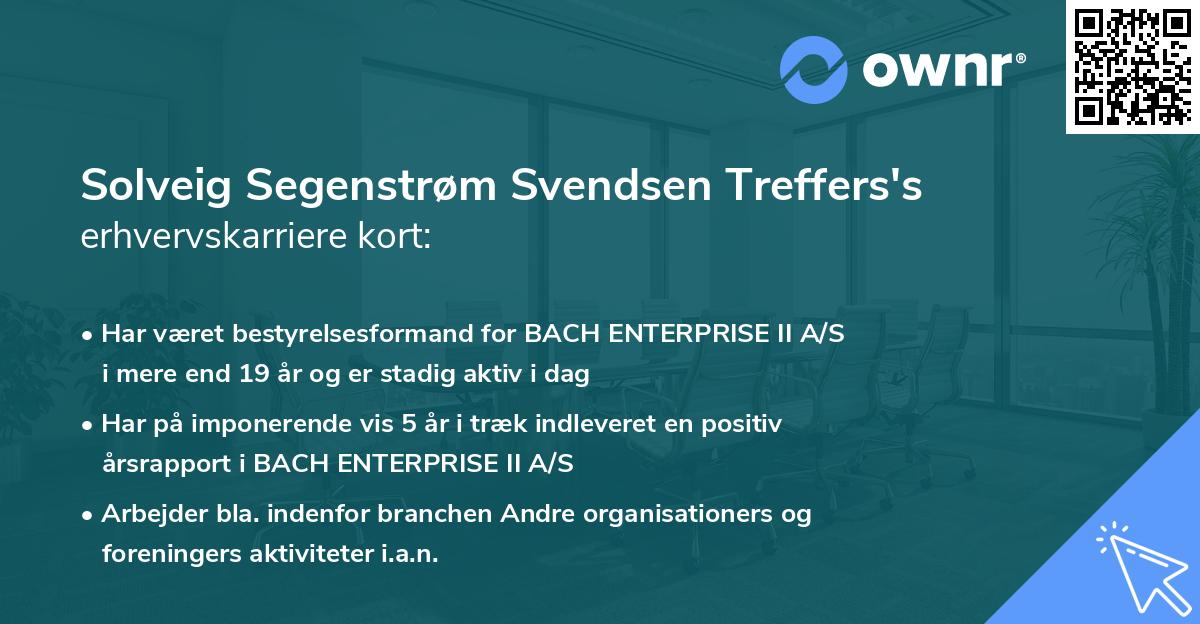 ownr®

Solveig Segenstrøm Svendsen Treffers's
erhvervskarriere kort:

• Har været bestyrelsesformand for BACH ENTERPRISE II A/S i mere end 19 år og er stadig aktiv i dag

• Har på imponerende vis 5 år i træk indleveret en positiv årsrapport i BACH ENTERPRISE II A/S

• Arbejder bla. indenfor branchen Andre organisationers og foreningers aktiviteter i.a.n.